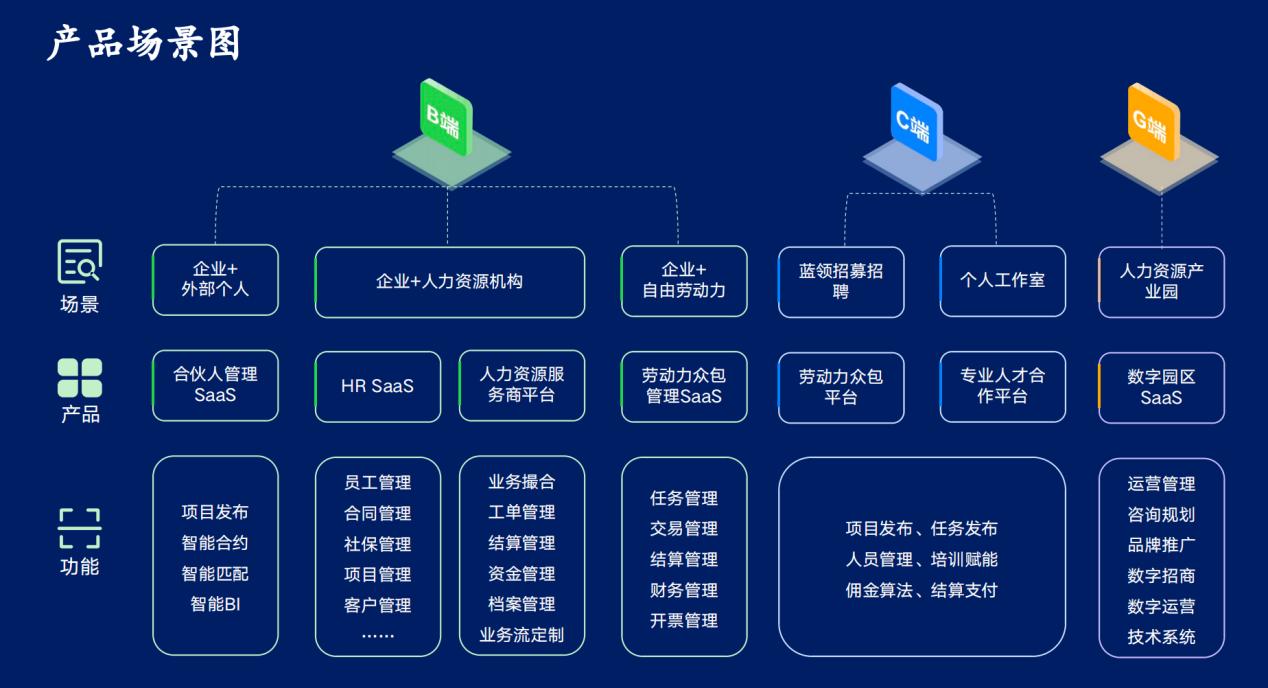 产品场景图

B端

C端

G端

场景

企业+外部个人

企业+人力资源机构

企业+自由劳动力

蓝领招募招聘

个人工作室

人力资源产业园

产品

合伙人管理SaaS

HR SaaS

人力资源服务商平台

劳动力众包管理SaaS

劳动力众包平台

专业人才合作平台

数字园区SaaS

功能

项目发布
智能合约
智能匹配
智能BI

员工管理
合同管理
社保管理
项目管理
客户管理
……

业务撮合
工单管理
结算管理
资金管理
档案管理
业务流定制

任务管理
交易管理
结算管理
财务管理
开票管理

项目发布、任务发布
人员管理、培训赋能
佣金算法、结算支付

运营管理
咨询规划
品牌推广
数字招商
数字运营
技术系统